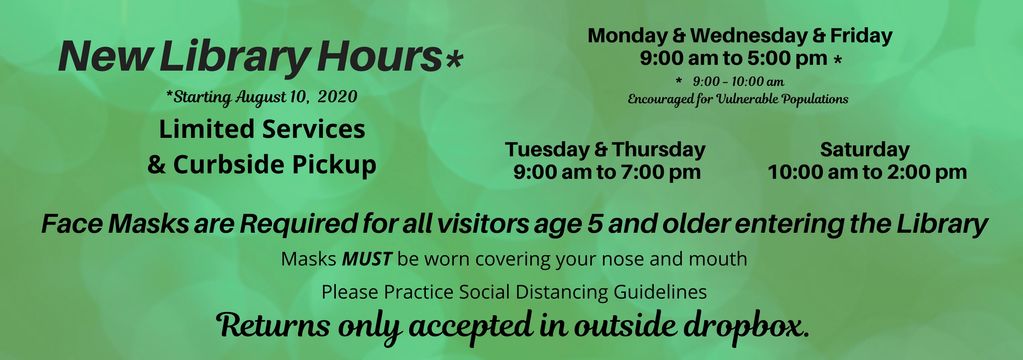 New Library Hours*

*Starting August 10, 2020

Limited Services & Curbside Pickup

Monday & Wednesday & Friday
9:00 am to 5:00 pm *

* 9:00 - 10:00 am
Encouraged for Vulnerable Populations

Tuesday & Thursday
9:00 am to 7:00 pm

Saturday
10:00 am to 2:00 pm

Face Masks are Required for all visitors age 5 and older entering the Library

Masks MUST be worn covering your nose and mouth

Please Practice Social Distancing Guidelines

Returns only accepted in outside dropbox.